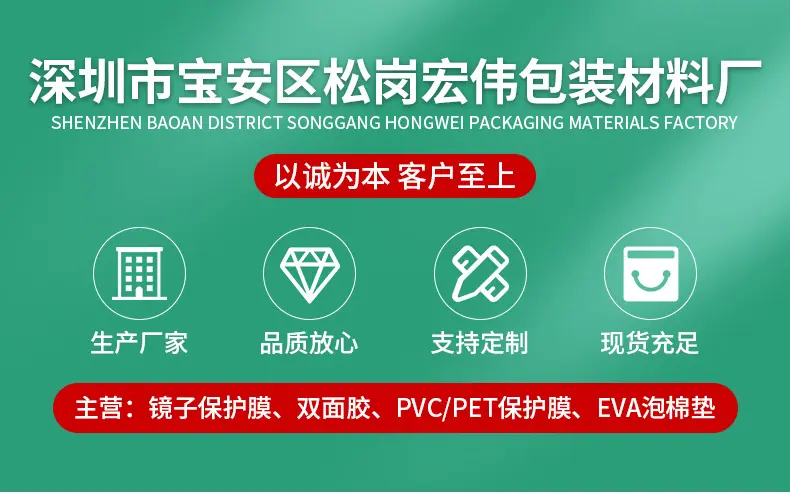 深圳市宝安区松岗宏伟包装材料厂
SHENZHEN BAOAN DISTRICT SONGGANG HONGWEI PACKAGING MATERIALS FACTORY

以诚为本 客户至上

生产厂家

品质放心

支持定制

现货充足

主营：镜子保护膜、双面胶、PVC/PET保护膜、EVA泡棉垫